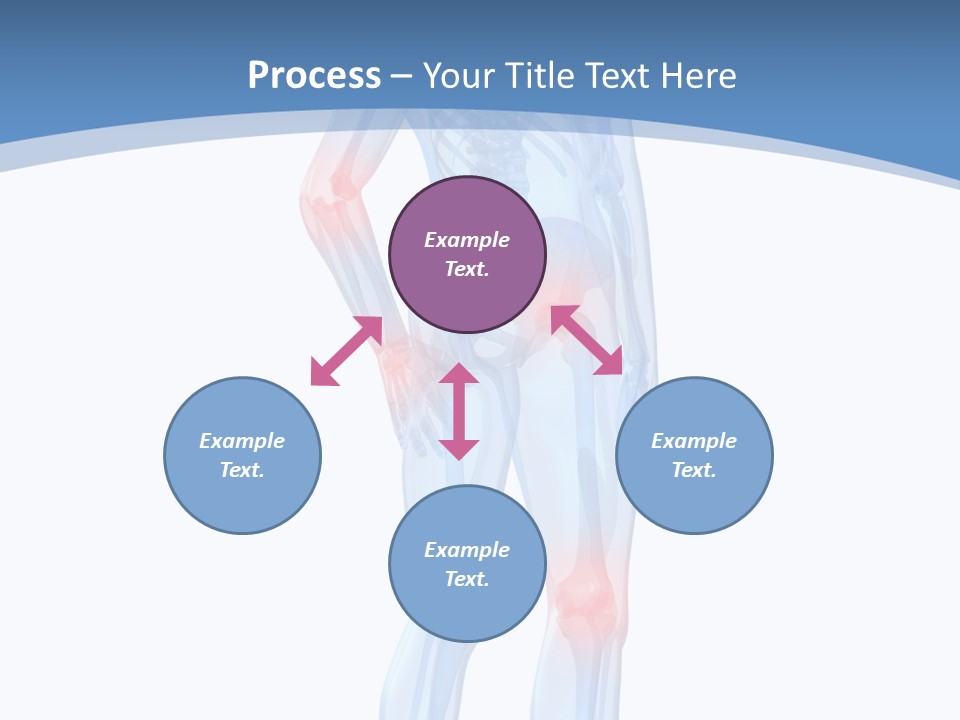 Process – Your Title Text Here

Example Text.

Example Text.

Example Text.

Example Text.